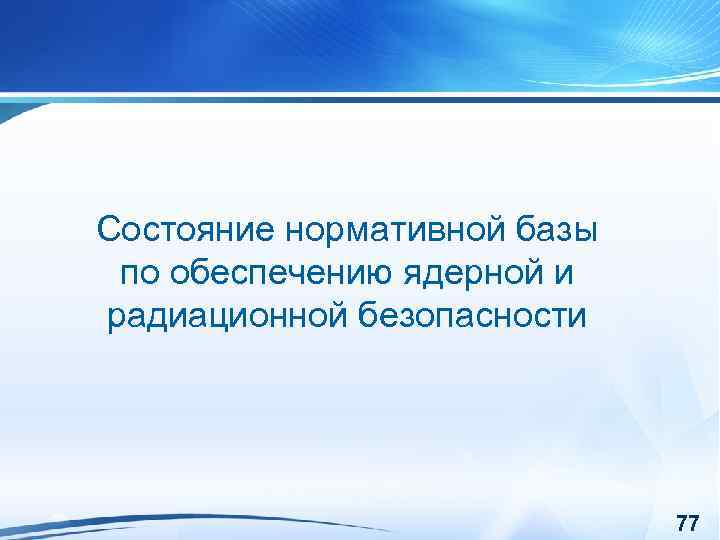 Состояние нормативной базы по обеспечению ядерной и радиационной безопасности

77